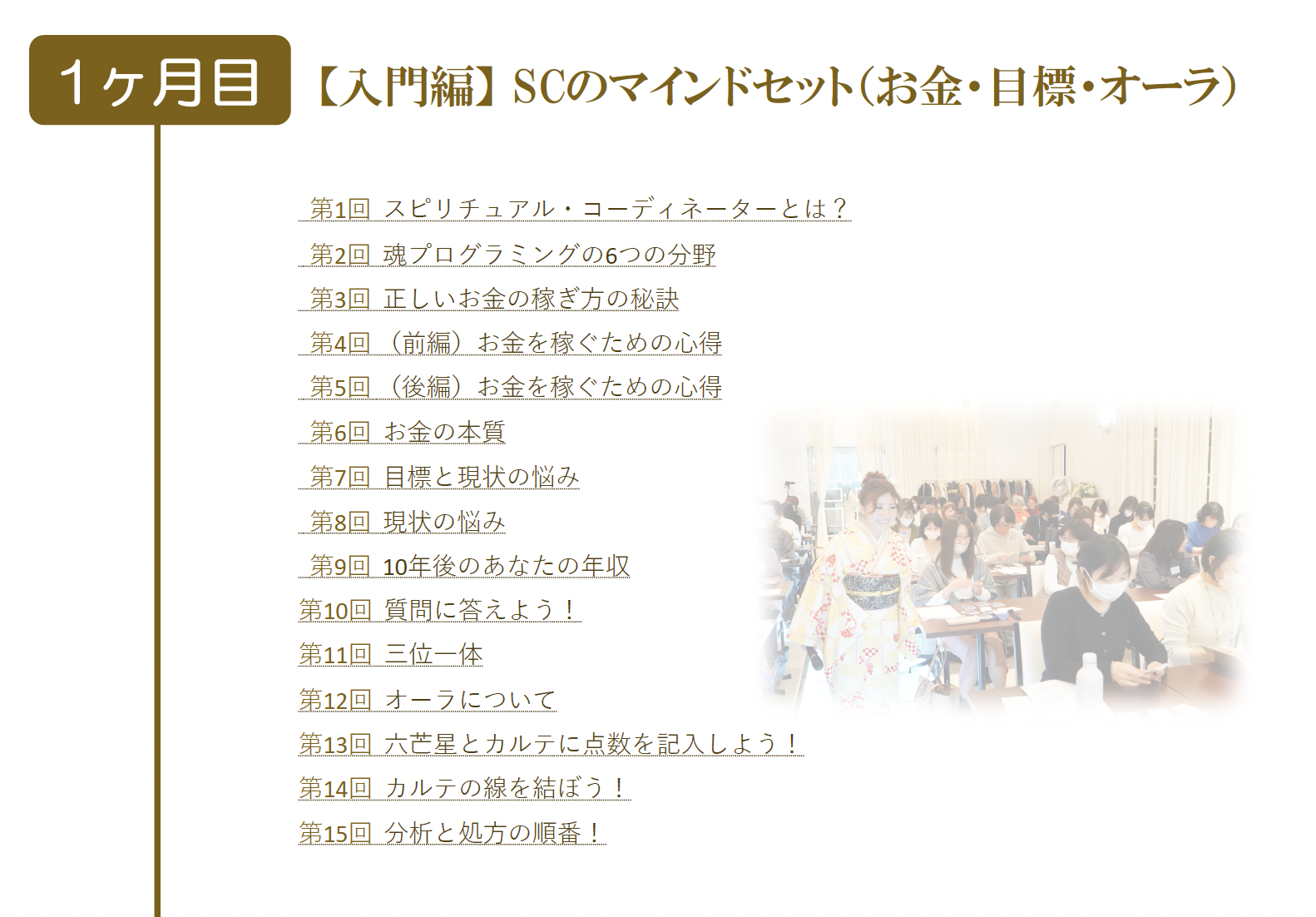 1ヶ月目

【入門編】SCのマインドセット（お金・目標・オーラ）

第1回 スピリチュアル・コーディネーターとは？
第2回 魂プログラミングの6つの分野
第3回 正しいお金の稼ぎ方の秘訣
第4回 （前編）お金を稼ぐための心得
第5回 （後編）お金を稼ぐための心得
第6回 お金の本質
第7回 目標と現状の悩み
第8回 現状の悩み
第9回 10年後のあなたの年収
第10回 質問に答えよう！
第11回 三位一体
第12回 オーラについて
第13回 六芒星とカルテに点数を記入しよう！
第14回 カルテの線を結ぼう！
第15回 分析と処方の順番！